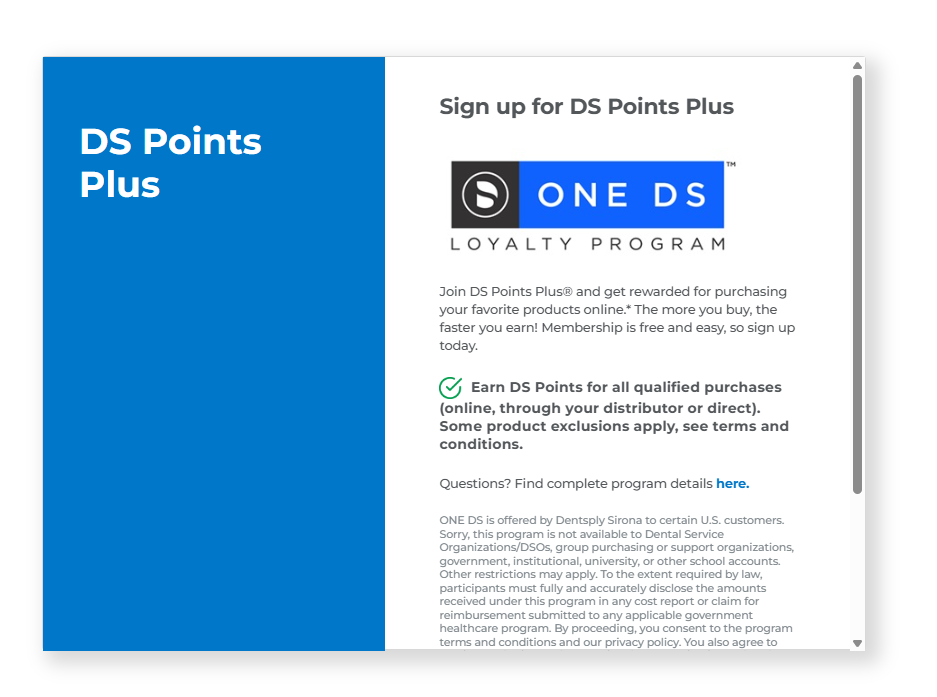 DS Points Plus

Sign up for DS Points Plus

ONE DS™
LOYALTY PROGRAM

Join DS Points Plus® and get rewarded for purchasing your favorite products online.* The more you buy, the faster you earn! Membership is free and easy, so sign up today.

Earn DS Points for all qualified purchases (online, through your distributor or direct). Some product exclusions apply, see terms and conditions.

Questions? Find complete program details here.

ONE DS is offered by Dentsply Sirona to certain U.S. customers. Sorry, this program is not available to Dental Service Organizations/DSOs, group purchasing or support organizations, government, institutional, university, or other school accounts. Other restrictions may apply. To the extent required by law, participants must fully and accurately disclose the amounts received under this program in any cost report or claim for reimbursement submitted to any applicable government healthcare program. By proceeding, you consent to the program terms and conditions and our privacy policy. You also agree to